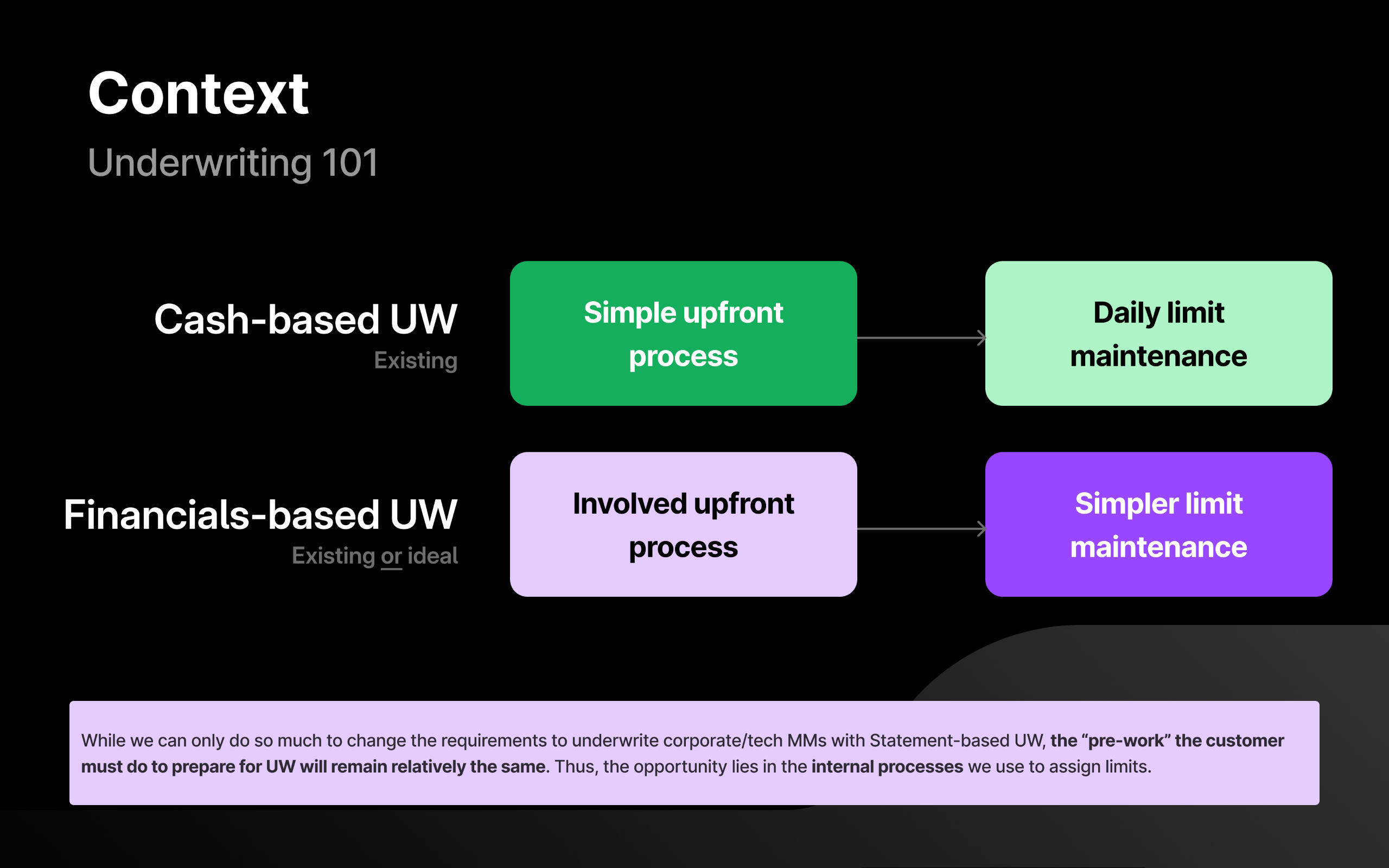 Context
Underwriting 101

Cash-based UW
Existing

Simple upfront process

Daily limit maintenance

Financials-based UW
Existing or ideal

Involved upfront process

Simpler limit maintenance

While we can only do so much to change the requirements to underwrite corporate/tech MMs with Statement-based UW, the “pre-work” the customer must do to prepare for UW will remain relatively the same. Thus, the opportunity lies in the internal processes we use to assign limits.